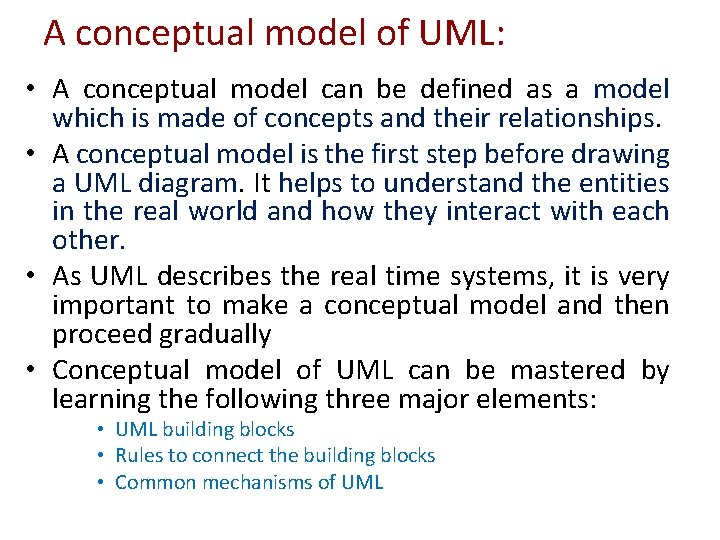 A conceptual model of UML:

• A conceptual model can be defined as a model which is made of concepts and their relationships.

• A conceptual model is the first step before drawing a UML diagram. It helps to understand the entities in the real world and how they interact with each other.

• As UML describes the real time systems, it is very important to make a conceptual model and then proceed gradually

• Conceptual model of UML can be mastered by learning the following three major elements:

  • UML building blocks
  • Rules to connect the building blocks
  • Common mechanisms of UML